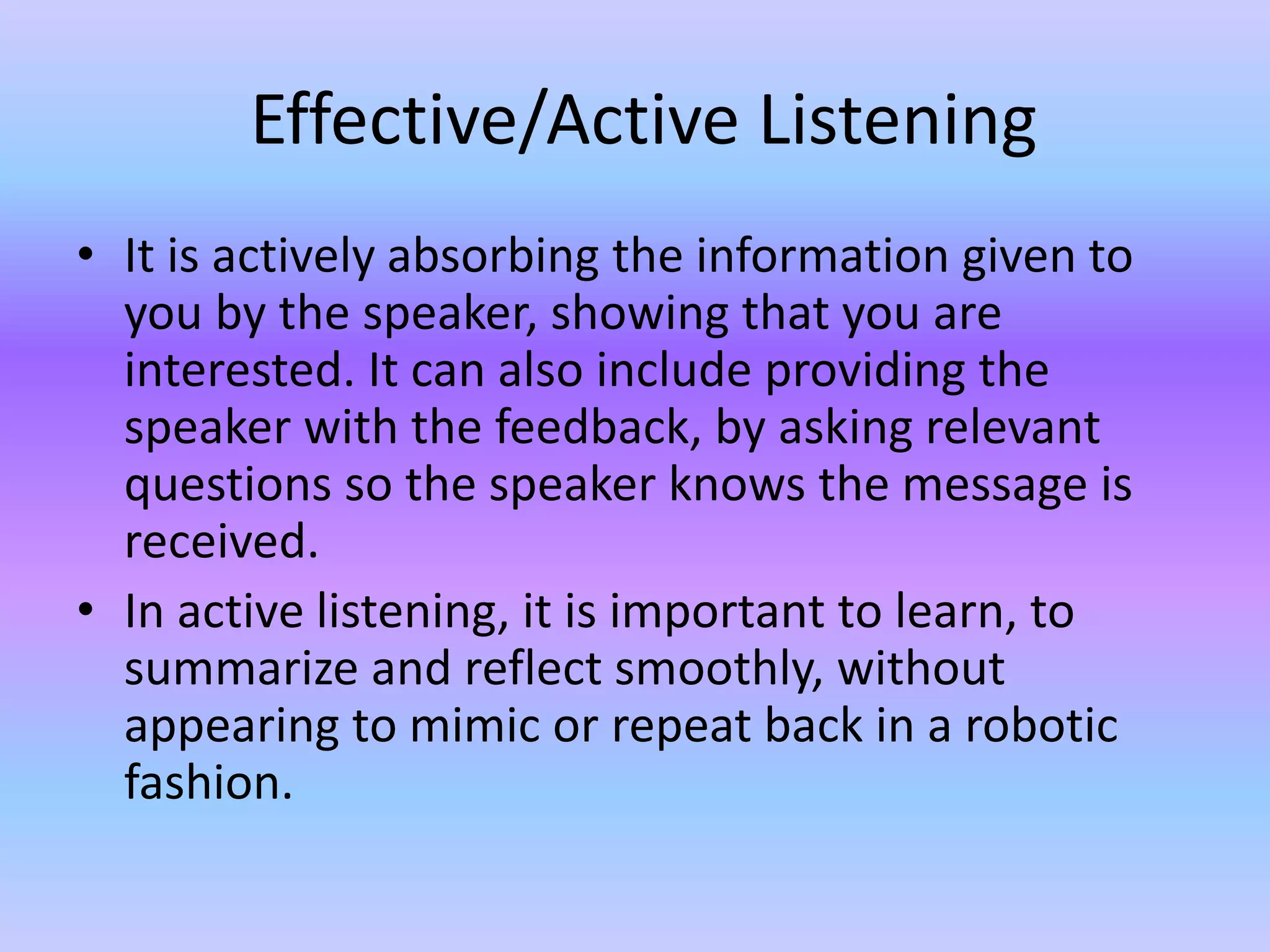 Effective/Active Listening

• It is actively absorbing the information given to you by the speaker, showing that you are interested. It can also include providing the speaker with the feedback, by asking relevant questions so the speaker knows the message is received.

• In active listening, it is important to learn, to summarize and reflect smoothly, without appearing to mimic or repeat back in a robotic fashion.